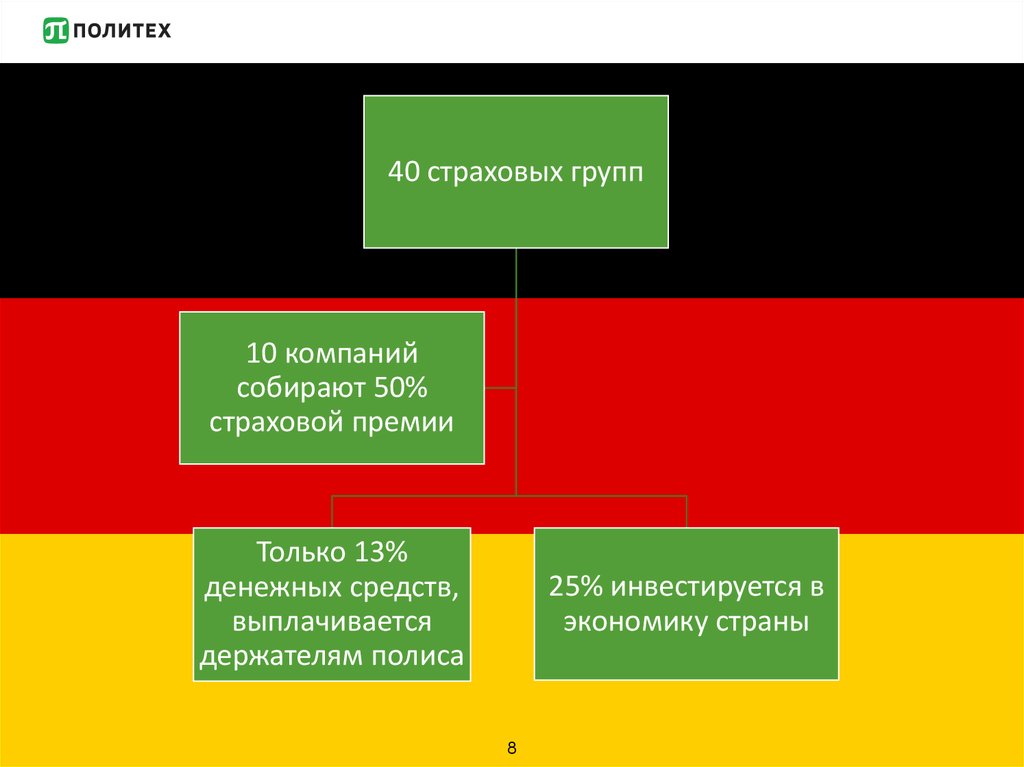 ПОЛИТЕХ

40 страховых групп

10 компаний собирают 50% страховой премии

Только 13% денежных средств, выплачивается держателям полиса

25% инвестируется в экономику страны

8